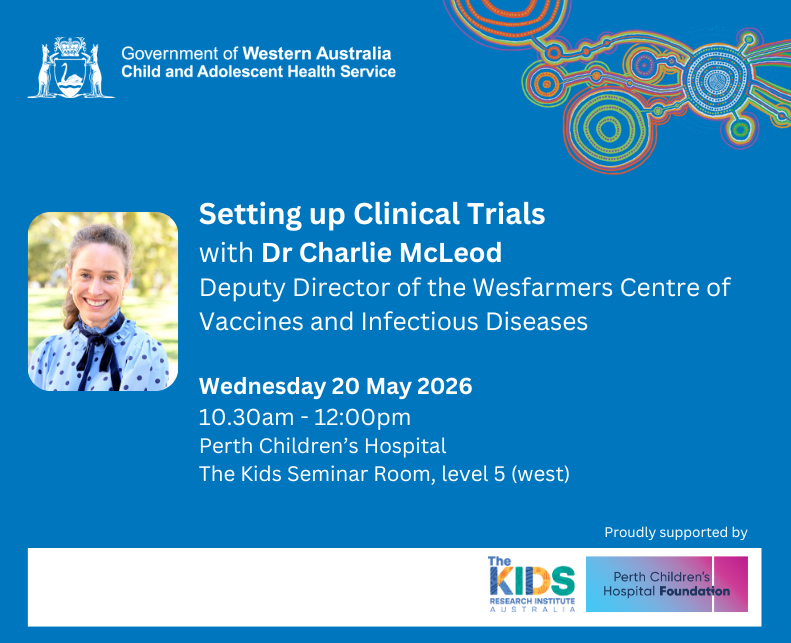 Government of Western Australia
Child and Adolescent Health Service

Setting up Clinical Trials
with Dr Charlie McLeod
Deputy Director of the Wesfarmers Centre of Vaccines and Infectious Diseases

Wednesday 20 May 2026
10.30am - 12:00pm
Perth Children's Hospital
The Kids Seminar Room, level 5 (west)

Proudly supported by

The KIDS RESEARCH INSTITUTE AUSTRALIA

Perth Children's Hospital Foundation